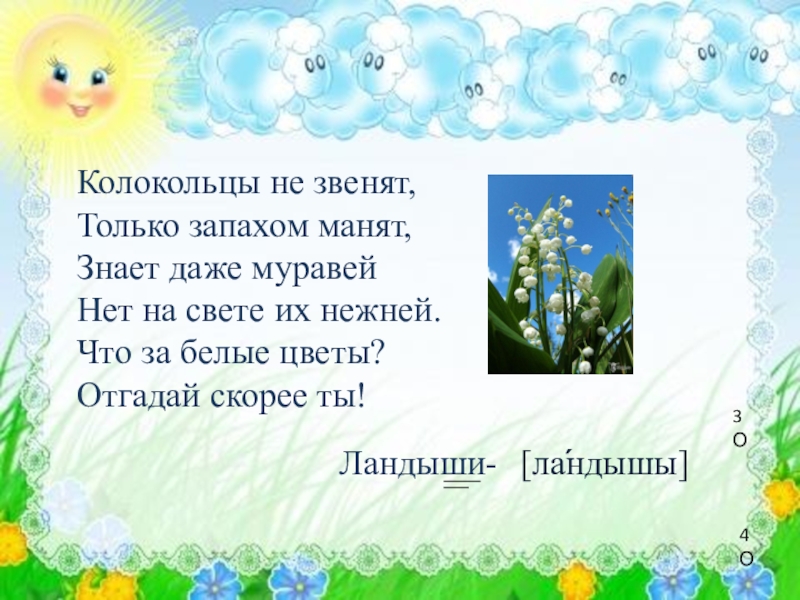 Колокольцы не звенят,
Только запахом манят,
Знает даже муравей
Нет на свете их нежней.
Что за белые цветы?
Отгадай скорее ты!

Ландыши- [ла́ндышы]

3
О

4
О